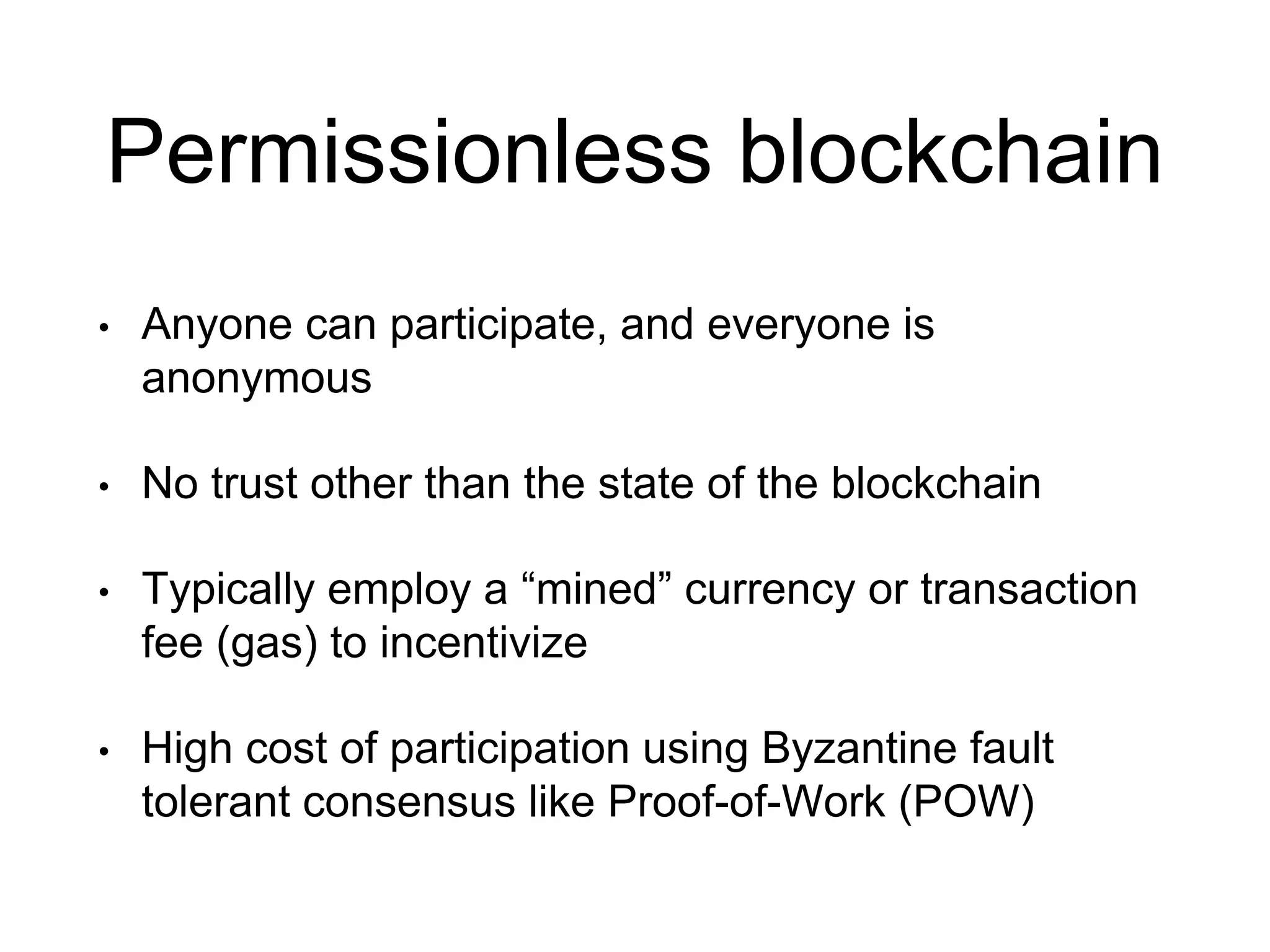 Permissionless blockchain

• Anyone can participate, and everyone is anonymous

• No trust other than the state of the blockchain

• Typically employ a “mined” currency or transaction fee (gas) to incentivize

• High cost of participation using Byzantine fault tolerant consensus like Proof-of-Work (POW)